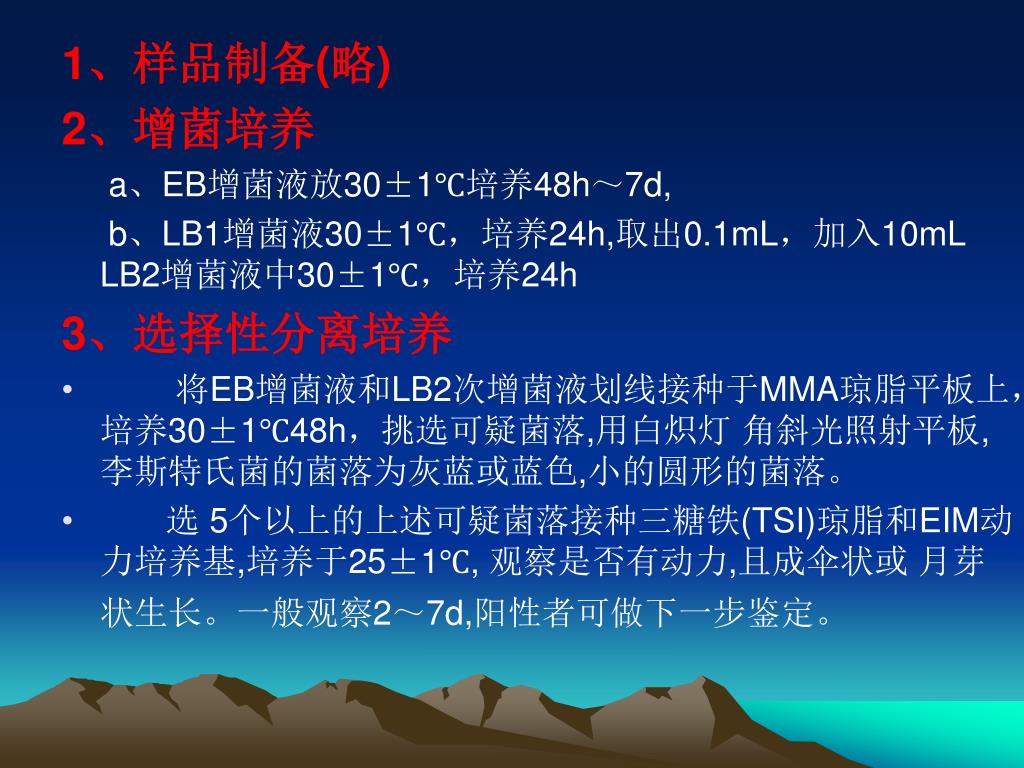 1、样品制备(略)
2、增菌培养

a、EB增菌液放30±1℃培养48h～7d,

b、LB1增菌液30±1℃，培养24h,取出0.1mL，加入10mL LB2增菌液中30±1℃，培养24h

3、选择性分离培养

• 将EB增菌液和LB2次增菌液划线接种于MMA琼脂平板上，培养30±1℃48h，挑选可疑菌落,用白炽灯 角斜光照射平板,李斯特氏菌的菌落为灰蓝或蓝色,小的圆形的菌落。

• 选 5个以上的上述可疑菌落接种三糖铁(TSI)琼脂和EIM动力培养基,培养于25±1℃, 观察是否有动力,且成伞状或 月芽状生长。一般观察2～7d,阳性者可做下一步鉴定。